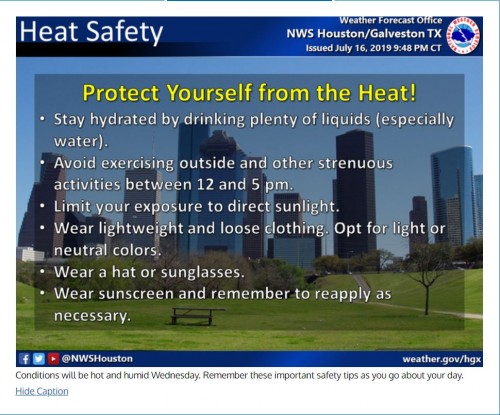 Heat Safety

Weather Forecast Office
NWS Houston/Galveston TX
Issued July 16, 2019 9:48 PM CT

Protect Yourself from the Heat!

• Stay hydrated by drinking plenty of liquids (especially water).
• Avoid exercising outside and other strenuous activities between 12 and 5 pm.
• Limit your exposure to direct sunlight.
• Wear lightweight and loose clothing. Opt for light or neutral colors.
• Wear a hat or sunglasses.
• Wear sunscreen and remember to reapply as necessary.

@NWSHouston

weather.gov/hgx

Conditions will be hot and humid Wednesday. Remember these important safety tips as you go about your day.

Hide Caption